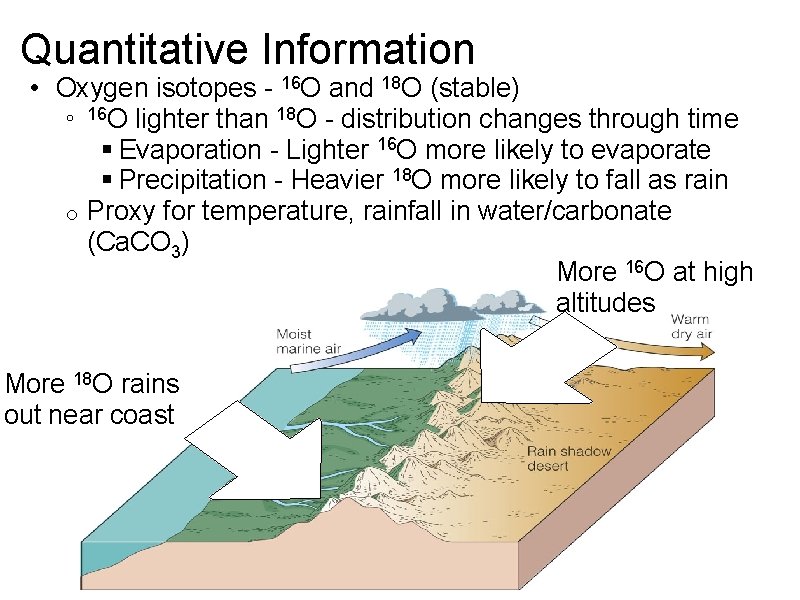 Quantitative Information

• Oxygen isotopes - $^{16}O$ and $^{18}O$ (stable)
◦ $^{16}O$ lighter than $^{18}O$ - distribution changes through time
▪ Evaporation - Lighter $^{16}O$ more likely to evaporate
▪ Precipitation - Heavier $^{18}O$ more likely to fall as rain
○ Proxy for temperature, rainfall in water/carbonate ($CaCO_3$)

More $^{16}O$ at high altitudes

Moist marine air

Warm dry air

More $^{18}O$ rains out near coast

Rain shadow desert